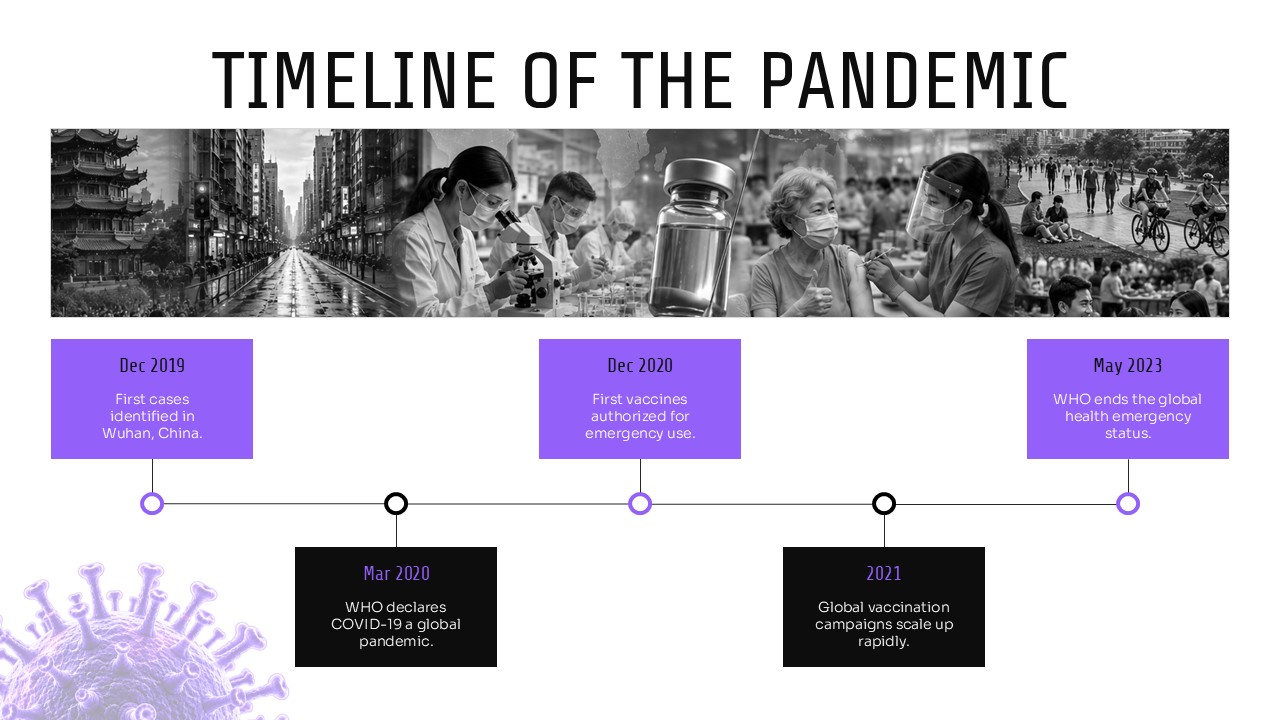 TIMELINE OF THE PANDEMIC

Dec 2019

First cases identified in Wuhan, China.

Mar 2020

WHO declares COVID-19 a global pandemic.

Dec 2020

First vaccines authorized for emergency use.

2021

Global vaccination campaigns scale up rapidly.

May 2023

WHO ends the global health emergency status.